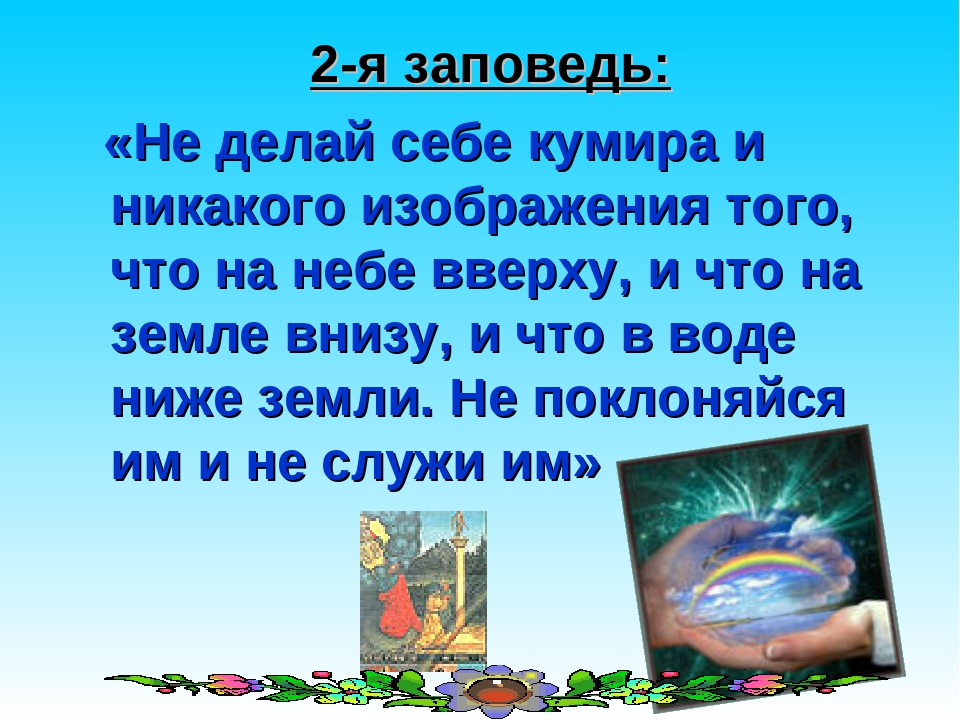 2-я заповедь:

«Не делай себе кумира и никакого изображения того, что на небе вверху, и что на земле внизу, и что в воде ниже земли. Не поклоняйся им и не служи им»